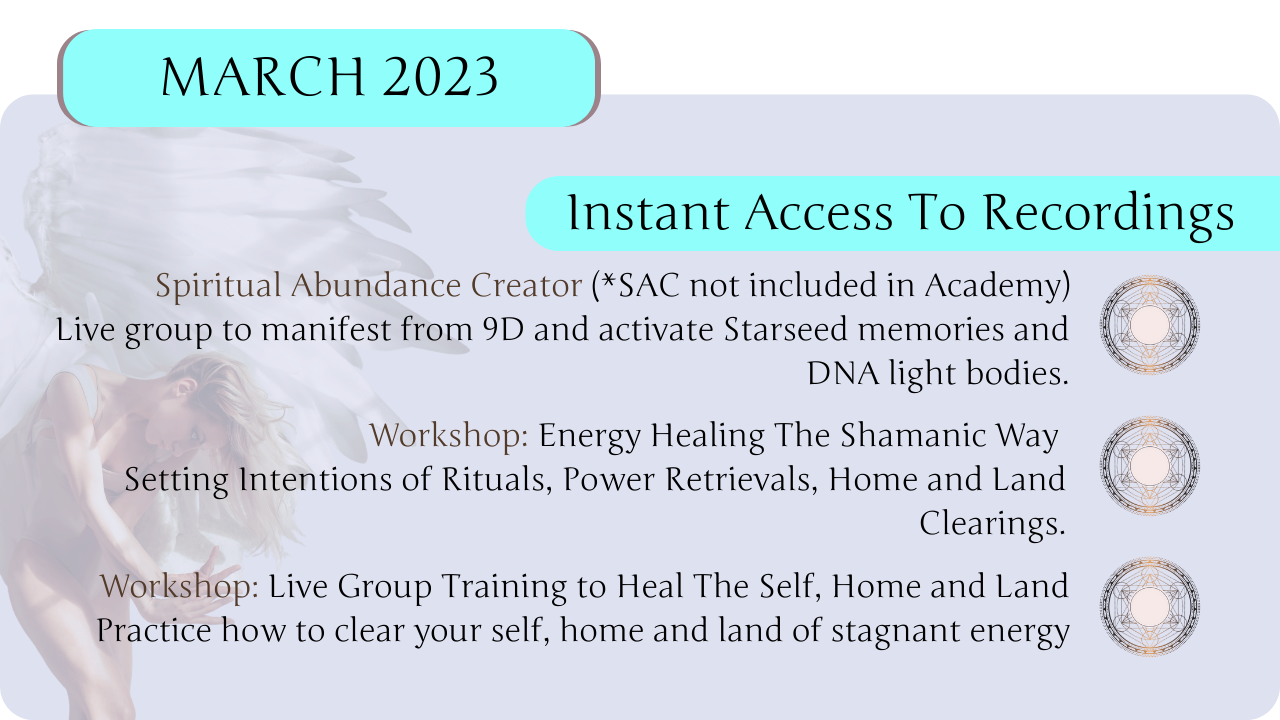 MARCH 2023

Instant Access To Recordings

Spiritual Abundance Creator (*SAC not included in Academy)
Live group to manifest from 9D and activate Starseed memories and DNA light bodies.

Workshop: Energy Healing The Shamanic Way
Setting Intentions of Rituals, Power Retrievals, Home and Land Clearings.

Workshop: Live Group Training to Heal The Self, Home and Land
Practice how to clear your self, home and land of stagnant energy